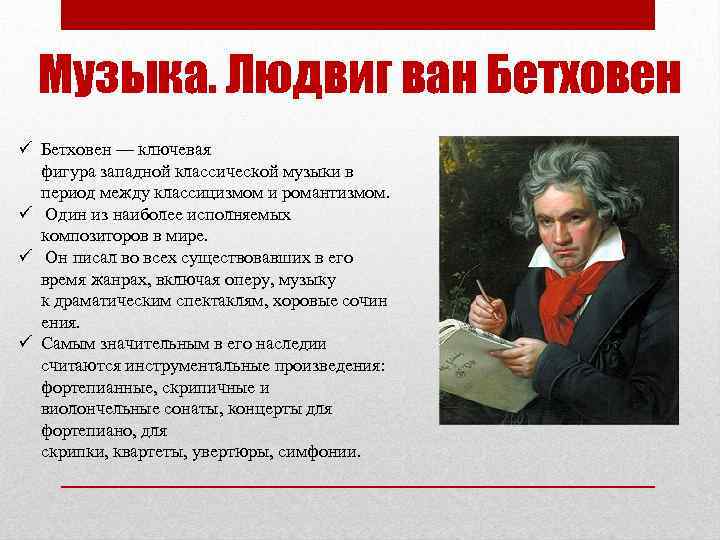 Музыка. Людвиг ван Бетховен

✓ Бетховен — ключевая фигура западной классической музыки в период между классицизмом и романтизмом.

✓ Один из наиболее исполняемых композиторов в мире.

✓ Он писал во всех существовавших в его время жанрах, включая оперу, музыку к драматическим спектаклям, хоровые сочин ения.

✓ Самым значительным в его наследии считаются инструментальные произведения: фортепианные, скрипичные и виолончельные сонаты, концерты для фортепиано, для скрипки, квартеты, увертюры, симфонии.